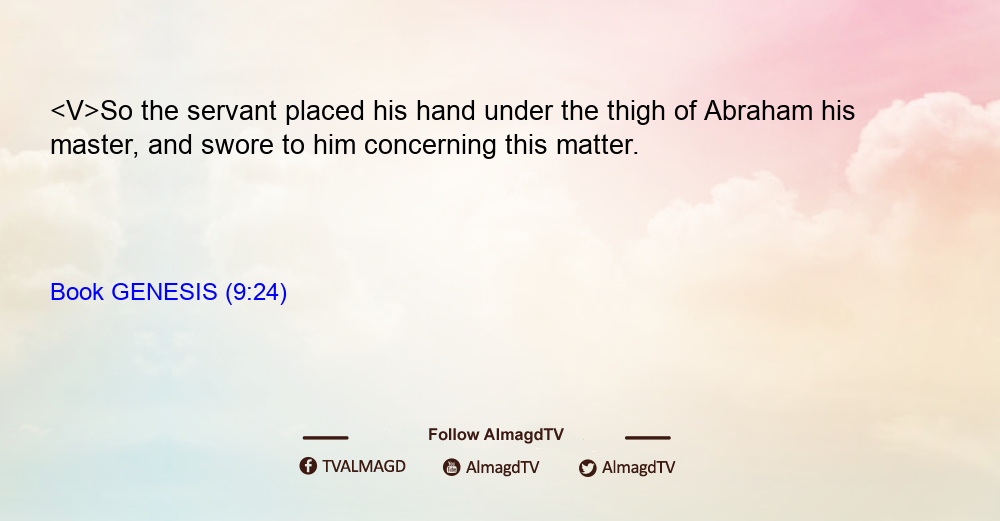 <V>So the servant placed his hand under the thigh of Abraham his master, and swore to him concerning this matter.

Book GENESIS (9:24)

Follow AlmagdTV

TVALMAGD AlmagdTV AlmagdTV